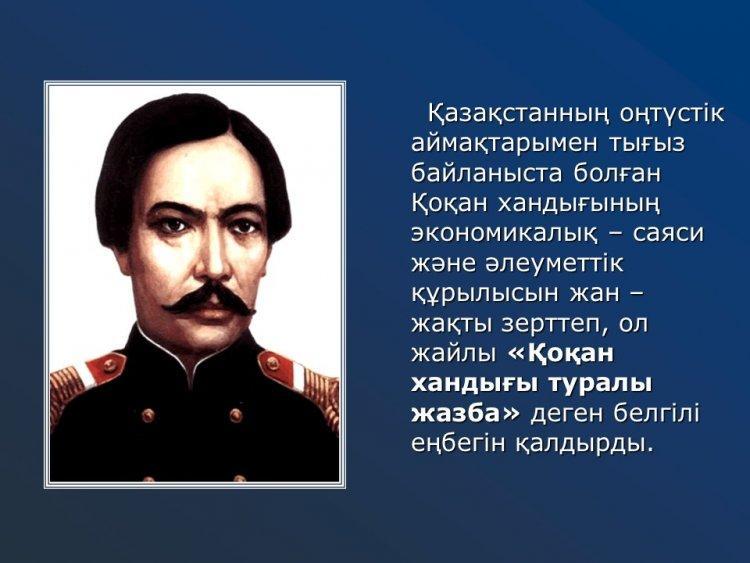 Қазақстанның оңтүстік аймақтарымен тығыз байланыста болған Қоқан хандығының экономикалық – саяси және әлеуметтік құрылысын жан – жақты зерттеп, ол жайлы «Қоқан хандығы туралы жазба» деген белгілі еңбегін қалдырды.